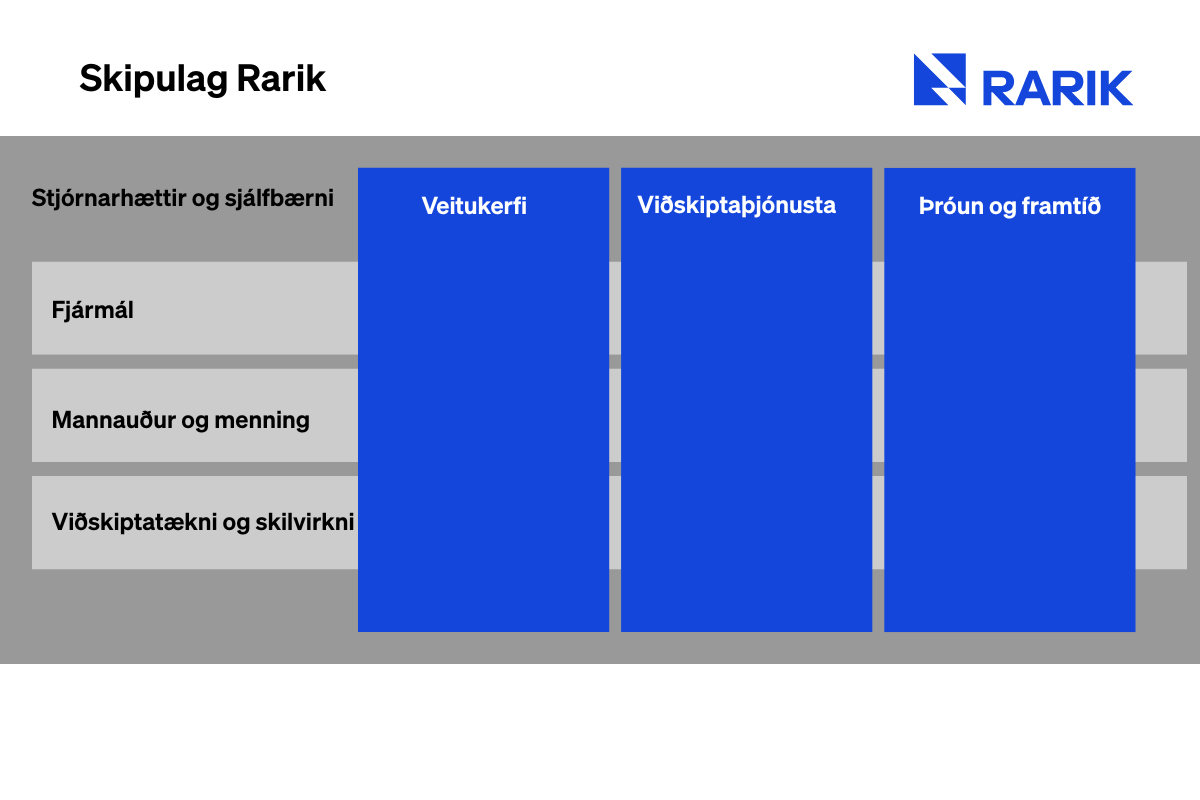 Skipulag Rarik

RARIK

Stjórnarhættir og sjálfbærni

Veitukerfi

Viðskiptaþjónusta

Þróun og framtíð

Fjármál

Mannauður og menning

Viðskiptatækni og skilvirkni